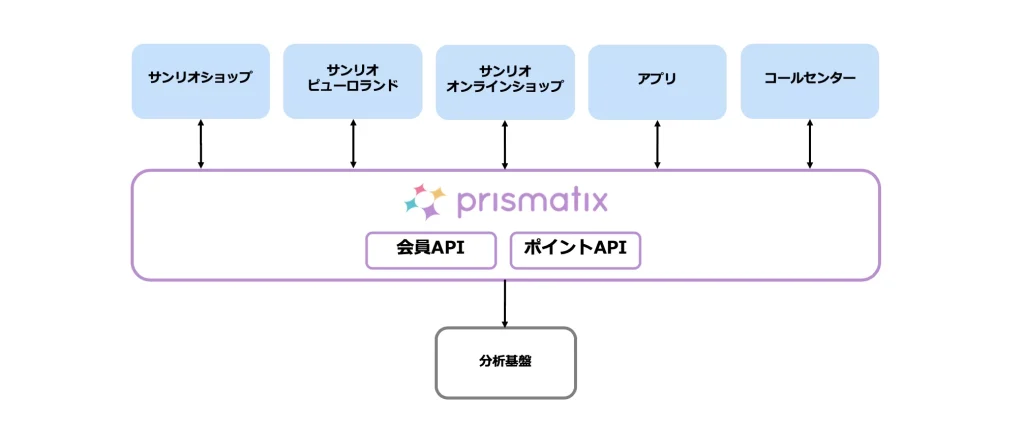 サンリオショップ

サンリオ
ピューロランド

サンリオ
オンラインショップ

アプリ

コールセンター

prismatix

会員API

ポイントAPI

分析基盤